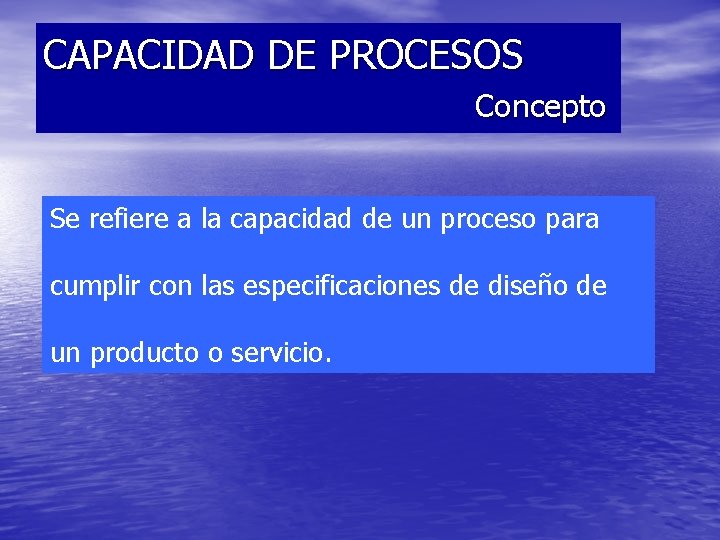 CAPACIDAD DE PROCESOS

Concepto

Se refiere a la capacidad de un proceso para cumplir con las especificaciones de diseño de un producto o servicio.